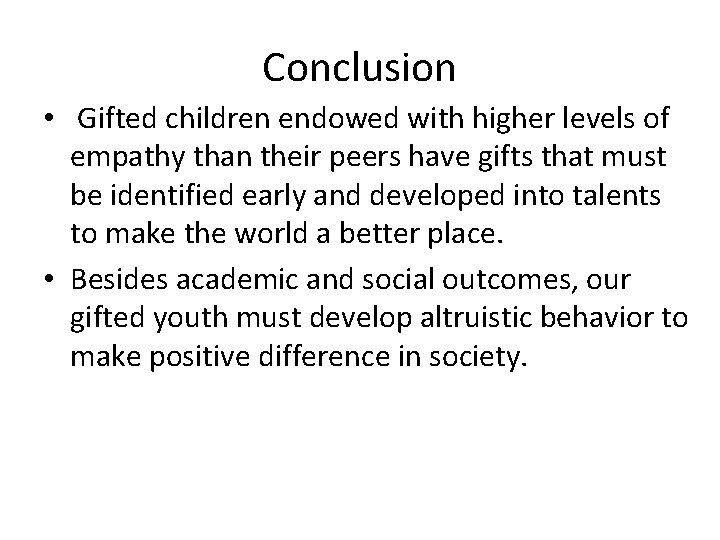 Conclusion

• Gifted children endowed with higher levels of empathy than their peers have gifts that must be identified early and developed into talents to make the world a better place.

• Besides academic and social outcomes, our gifted youth must develop altruistic behavior to make positive difference in society.